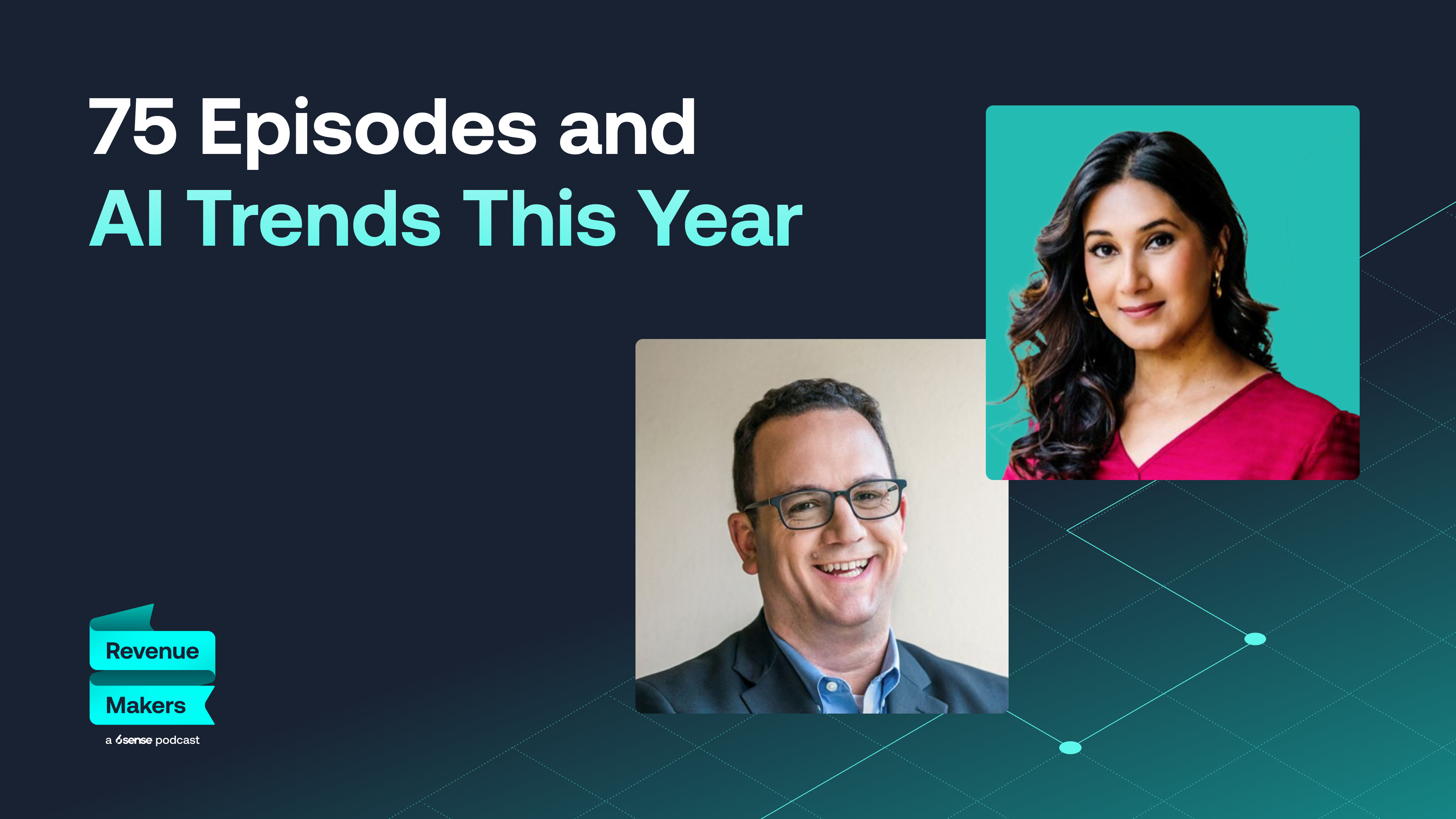 75 Episodes and
AI Trends This Year

Revenue
Makers
a 6sense podcast